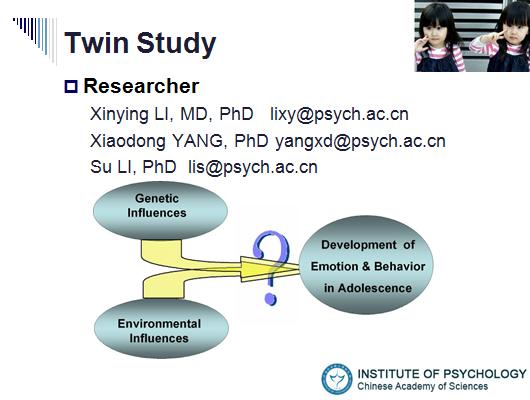 Twin Study

Researcher

Xinying LI, MD, PhD lixy@psych.ac.cn

Xiaodong YANG, PhD yangxd@psych.ac.cn

Su LI, PhD lis@psych.ac.cn

Genetic Influences

Environmental Influences

?

Development of Emotion & Behavior in Adolescence

INSTITUTE OF PSYCHOLOGY
Chinese Academy of Sciences